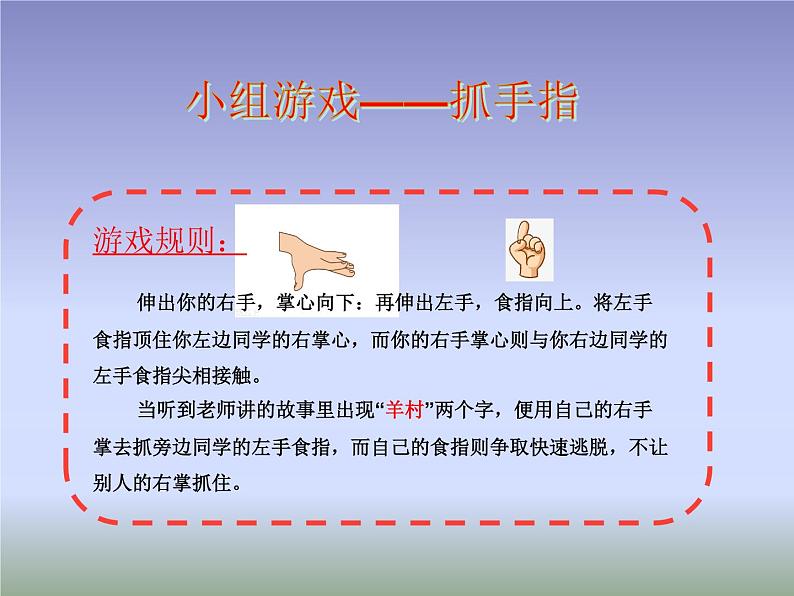 小组游戏——抓手指

游戏规则：

伸出你的右手，掌心向下：再伸出左手，食指向上。将左手食指顶住你左边同学的右掌心，而你的右手掌心则与你右边同学的左手食指尖相接触。

当听到老师讲的故事里出现“羊村”两个字，便用自己的右手掌去抓旁边同学的左手食指，而自己的食指则争取快速逃脱，不让别人的右掌抓住。